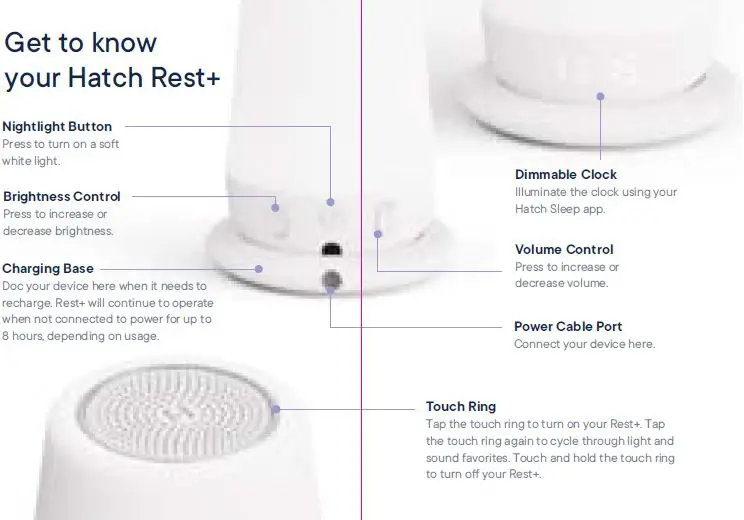 Get to know your Hatch Rest+

Nightlight Button
Press to turn on a soft white light.

Brightness Control
Press to increase or decrease brightness.

Charging Base
Doc your device here when it needs to recharge. Rest+ will continue to operate when not connected to power for up to 8 hours, depending on usage.

Dimmable Clock
Illuminate the clock using your Hatch Sleep app.

Volume Control
Press to increase or decrease volume.

Power Cable Port
Connect your device here.

Touch Ring
Tap the touch ring to turn on your Rest+. Tap the touch ring again to cycle through light and sound favorites. Touch and hold the touch ring to turn off your Rest+.